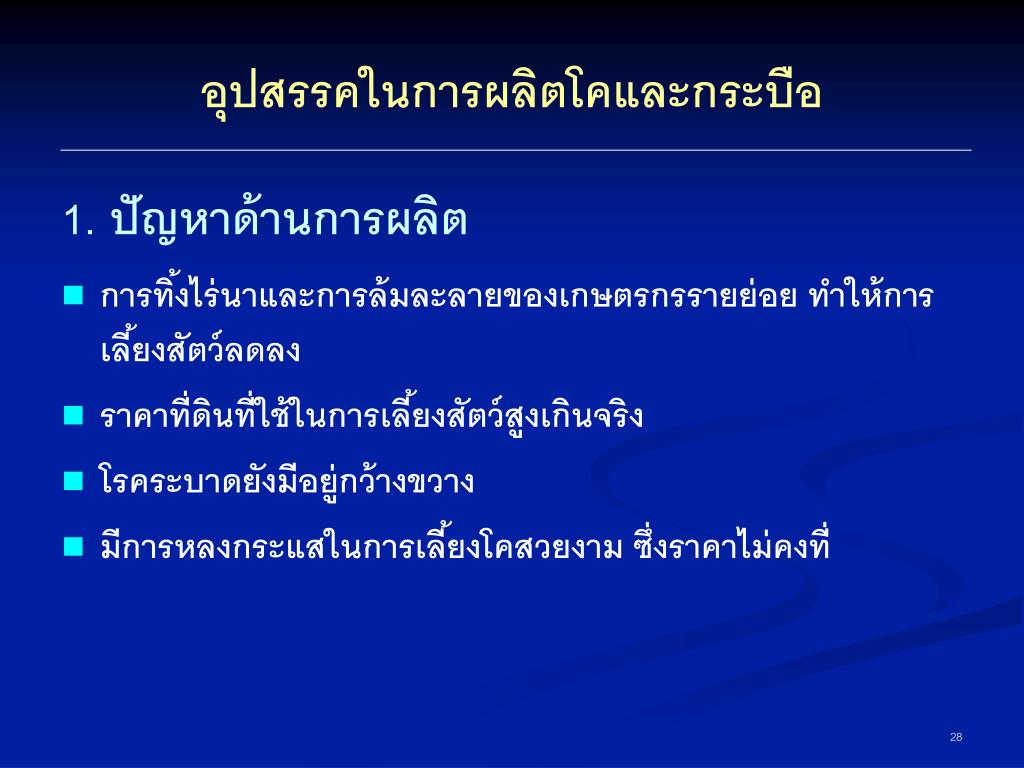 อุปสรรคในการผลิตโคและกระบือ

1. ปัญหาด้านการผลิต

■ การทิ้งไร่นาและการล้มละลายของเกษตรกรรายย่อย ทำให้การเลี้ยงสัตว์ลดลง

■ ราคาที่ดินที่ใช้ในการเลี้ยงสัตว์สูงเกินจริง

■ โรคระบาดยังมีอยู่กว้างขวาง

■ มีการหลงกระแสในการเลี้ยงโคสวยงาม ซึ่งราคาไม่คงที่

28